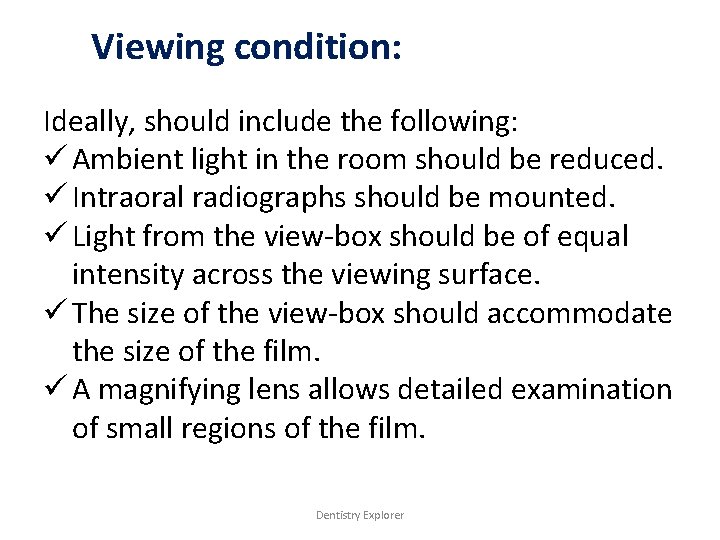 Viewing condition:

Ideally, should include the following:
✓ Ambient light in the room should be reduced.
✓ Intraoral radiographs should be mounted.
✓ Light from the view-box should be of equal intensity across the viewing surface.
✓ The size of the view-box should accommodate the size of the film.
✓ A magnifying lens allows detailed examination of small regions of the film.

Dentistry Explorer